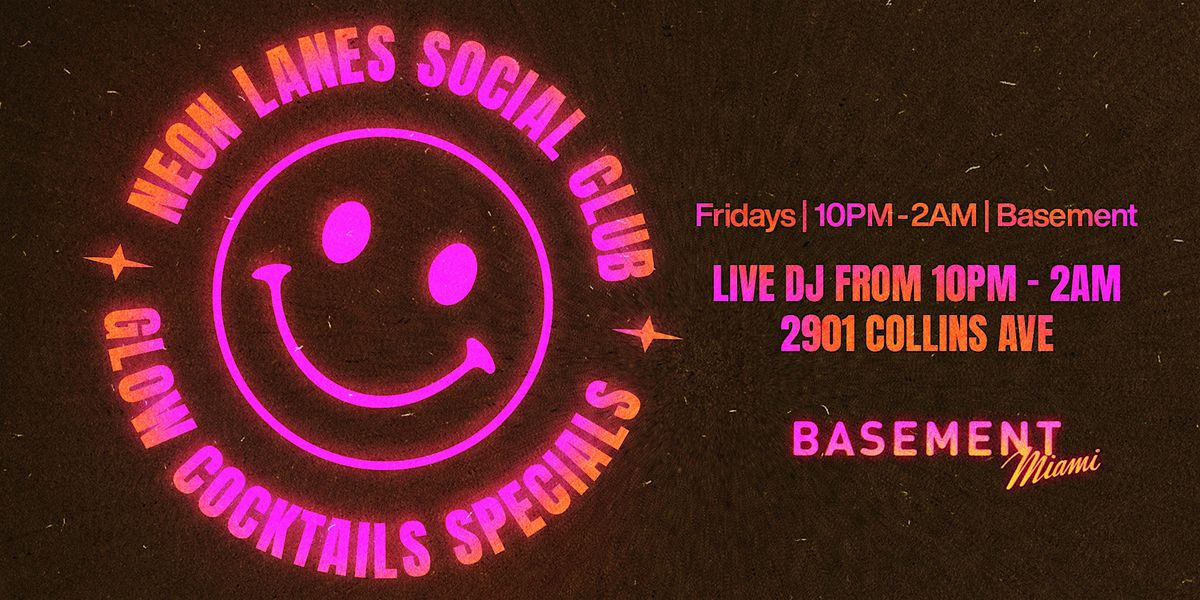 NEON LANES SOCIAL CLUB

GLOW COCKTAILS SPECIALS

Fridays | 10PM - 2AM | Basement

LIVE DJ FROM 10PM - 2AM
2901 COLLINS AVE

BASEMENT Miami